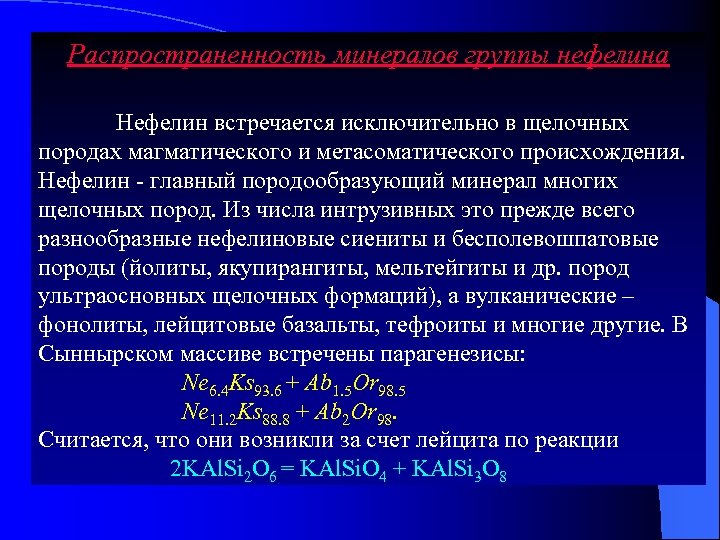 Распространенность минералов группы нефелина

Нефелин встречается исключительно в щелочных породах магматического и метасоматического происхождения. Нефелин - главный породообразующий минерал многих щелочных пород. Из числа интрузивных это прежде всего разнообразные нефелиновые сиениты и бесполевошпатовые породы (йолиты, якупирангиты, мельтейгиты и др. пород ультраосновных щелочных формаций), а вулканические – фонолиты, лейцитовые базальты, тефроиты и многие другие. В Сыннырском массиве встречены парагенезисы:

$Ne_{6.4}Ks_{93.6} + Ab_{1.5}Or_{98.5}$

$Ne_{11.2}Ks_{88.8} + Ab_{2}Or_{98}$.

Считается, что они возникли за счет лейцита по реакции

$2KAlSi_2O_6 = KAlSiO_4 + KAlSi_3O_8$